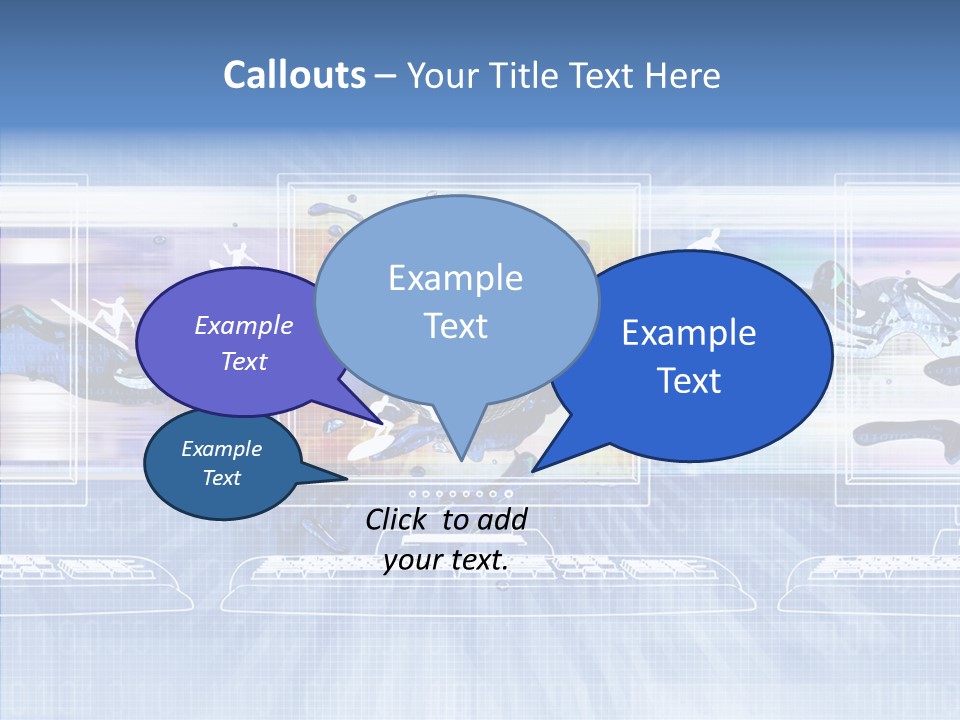 Callouts – Your Title Text Here

Example Text

Example Text

Example Text

Example Text

Click to add your text.